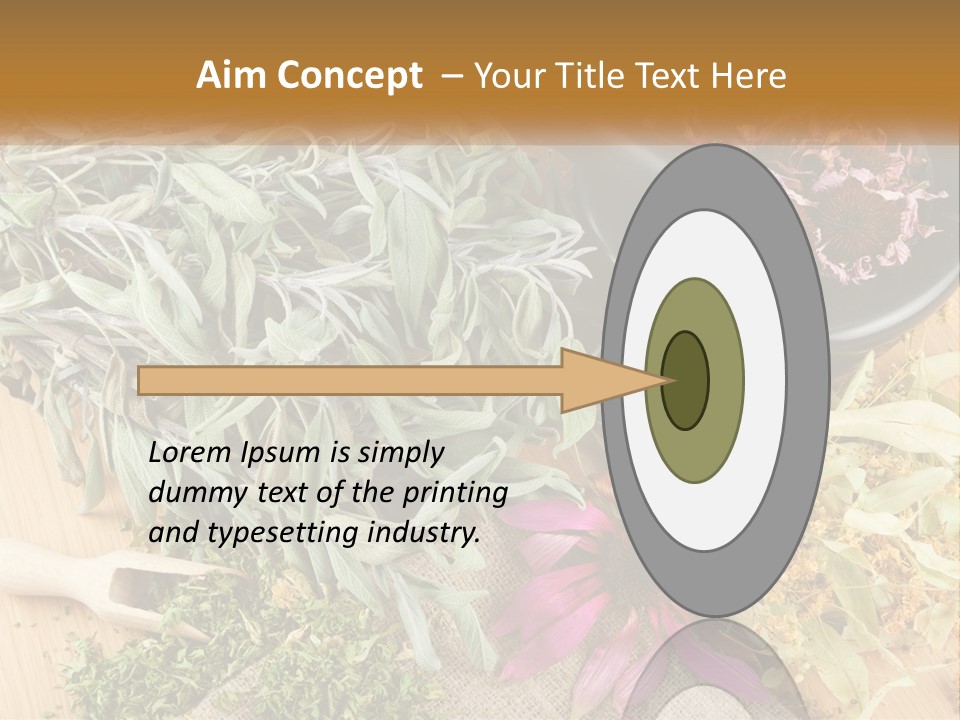 Aim Concept – Your Title Text Here

Lorem Ipsum is simply dummy text of the printing and typesetting industry.